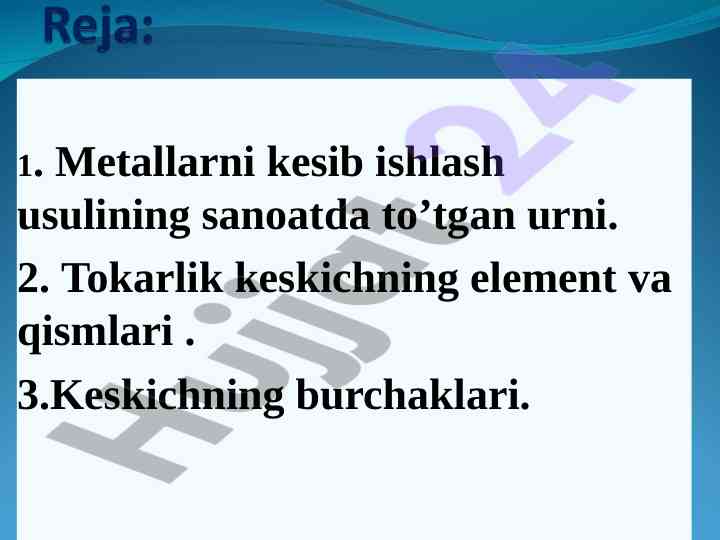 Reja:

1. Metallarni kesib ishlash usulining sanoatda to’tgan urni.

2. Tokarlik keskichning element va qismlari .

3.Keskichning burchaklari.

Hujjat 24